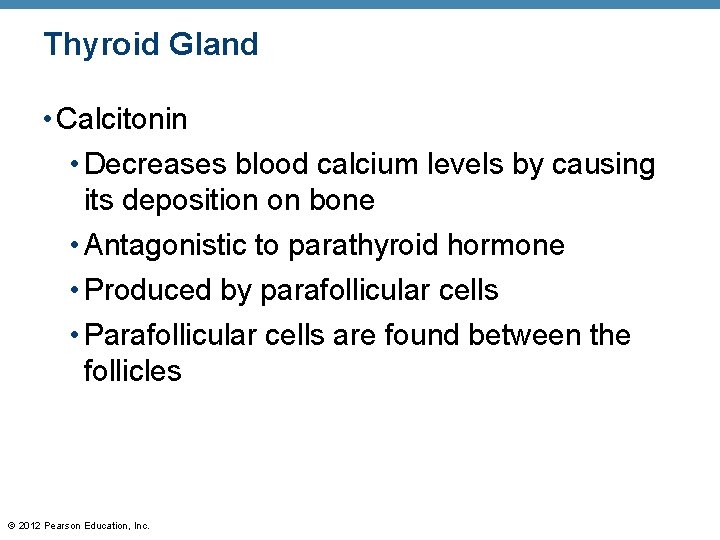 Thyroid Gland

• Calcitonin
  • Decreases blood calcium levels by causing its deposition on bone
  • Antagonistic to parathyroid hormone
  • Produced by parafollicular cells
  • Parafollicular cells are found between the follicles

© 2012 Pearson Education, Inc.